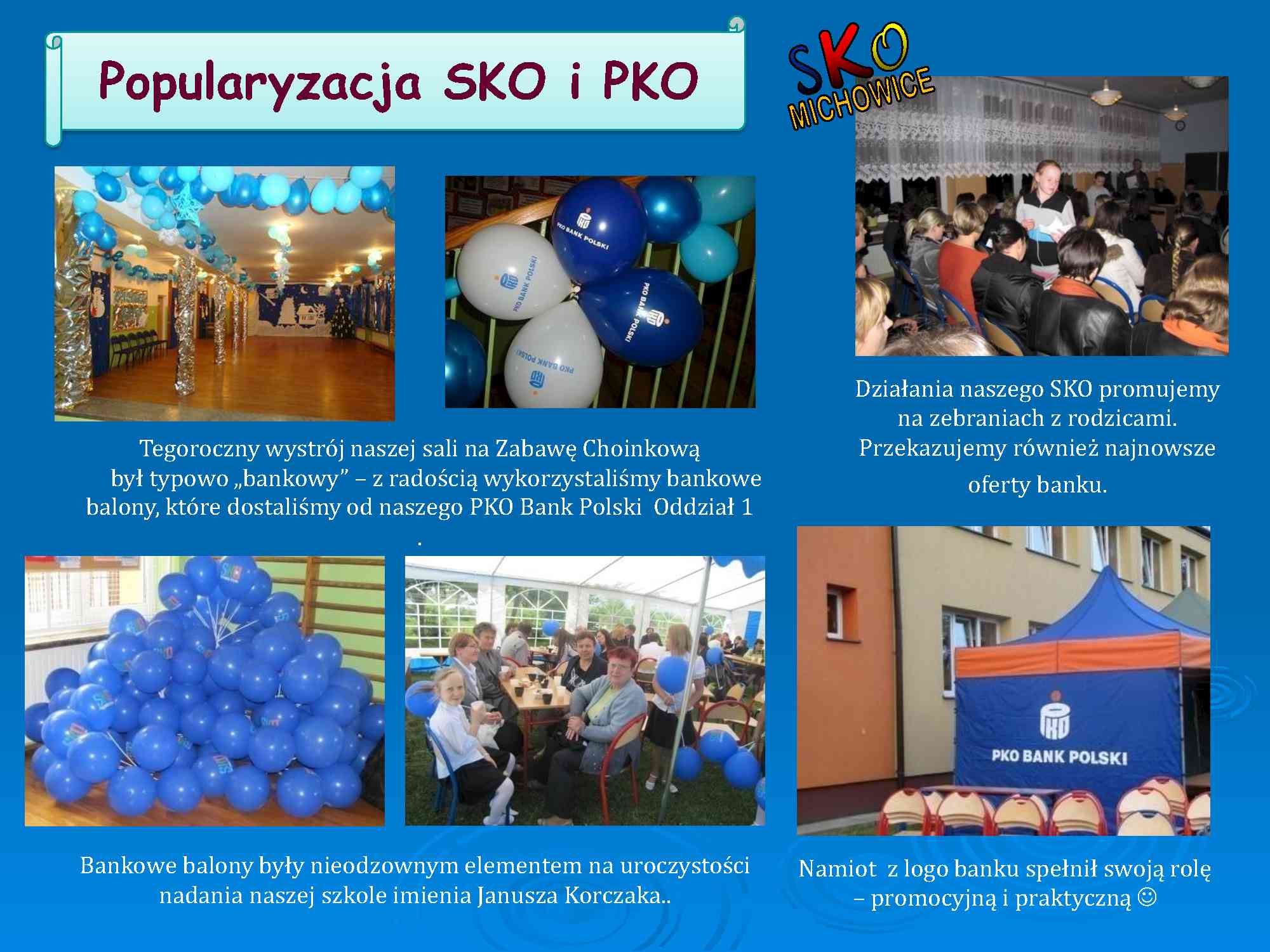 Popularyzacja SKO i PKO

SKO MICHOWICE

PKO BANK POLSKI

PKO BANK POLSKI

PKO BANK POLSKI

PKO BANK POLSKI

Działania naszego SKO promujemy na zebraniach z rodzicami. Przekazujemy również najnowsze oferty banku.

Tegoroczny wystrój naszej sali na Zabawę Choinkową był typowo „bankowy” – z radością wykorzystaliśmy bankowe balony, które dostaliśmy od naszego PKO Bank Polski Oddział 1 .

PKO BANK POLSKI

Bankowe balony były nieodzownym elementem na uroczystości nadania naszej szkole imienia Janusza Korczaka..

Namiot z logo banku spełnił swoją rolę – promocyjną i praktyczną ☺